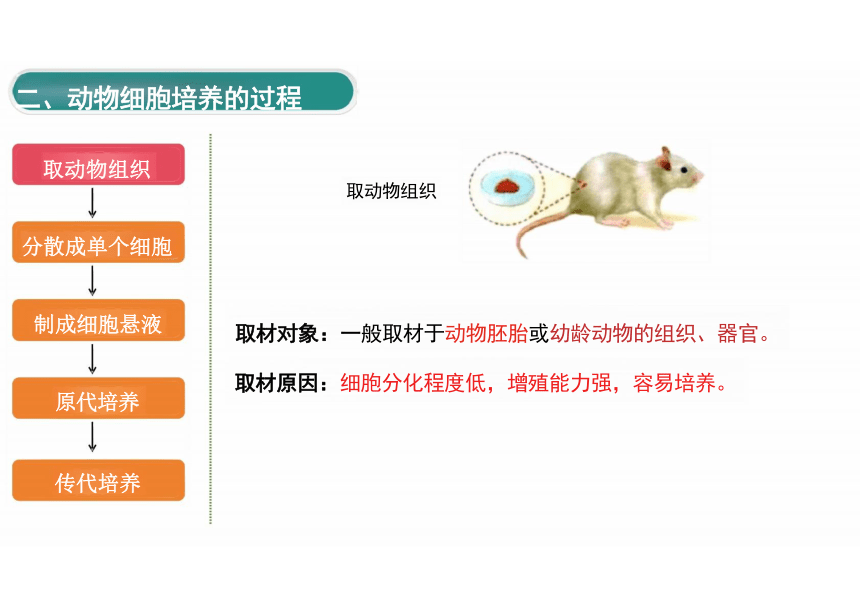 二、动物细胞培养的过程

取动物组织

分散成单个细胞

制成细胞悬液

原代培养

传代培养

取动物组织

取材对象：一般取材于动物胚胎或幼龄动物的组织、器官。

取材原因：细胞分化程度低，增殖能力强，容易培养。